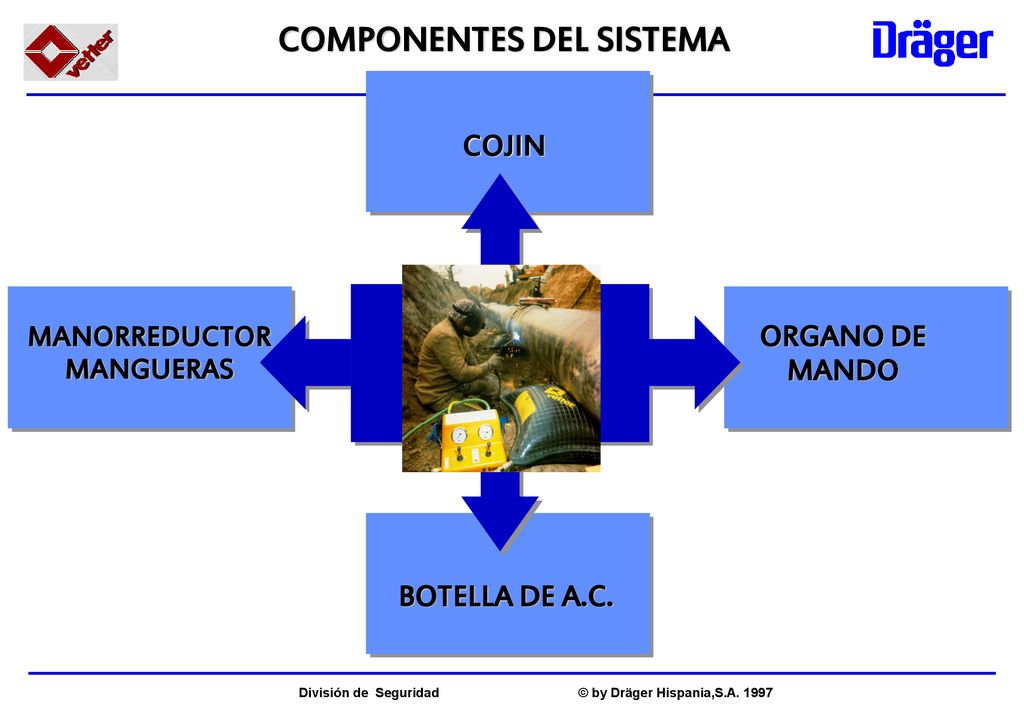 vetter

COMPONENTES DEL SISTEMA

Dräger

COJIN

MANORREDUCTOR MANGUERAS

ORGANO DE MANDO

BOTELLA DE A.C.

División de Seguridad

© by Dräger Hispania,S.A. 1997